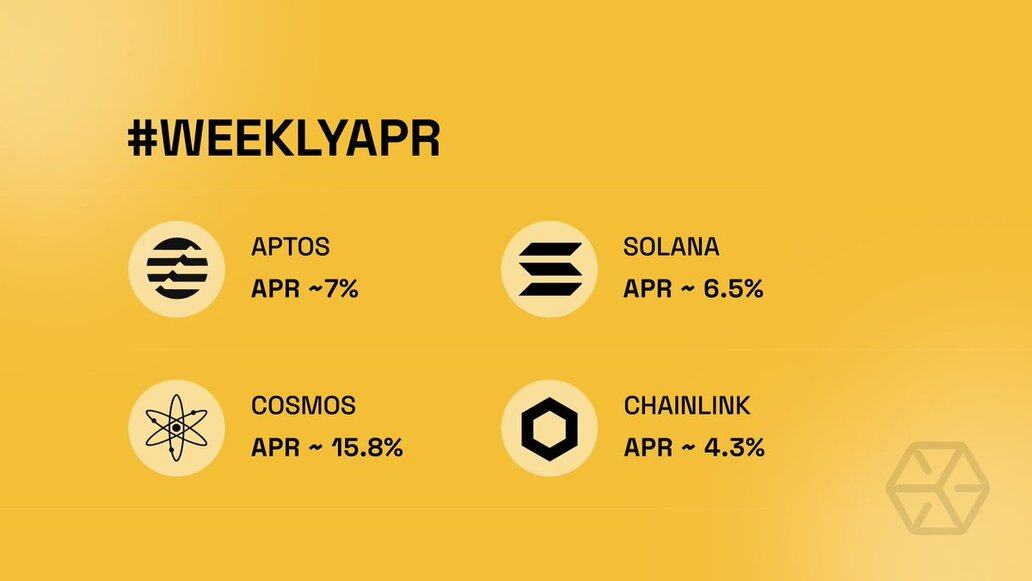 #WEEKLYAPR

APTOS
APR ~7%

SOLANA
APR ~ 6.5%

COSMOS
APR ~ 15.8%

CHAINLINK
APR ~ 4.3%